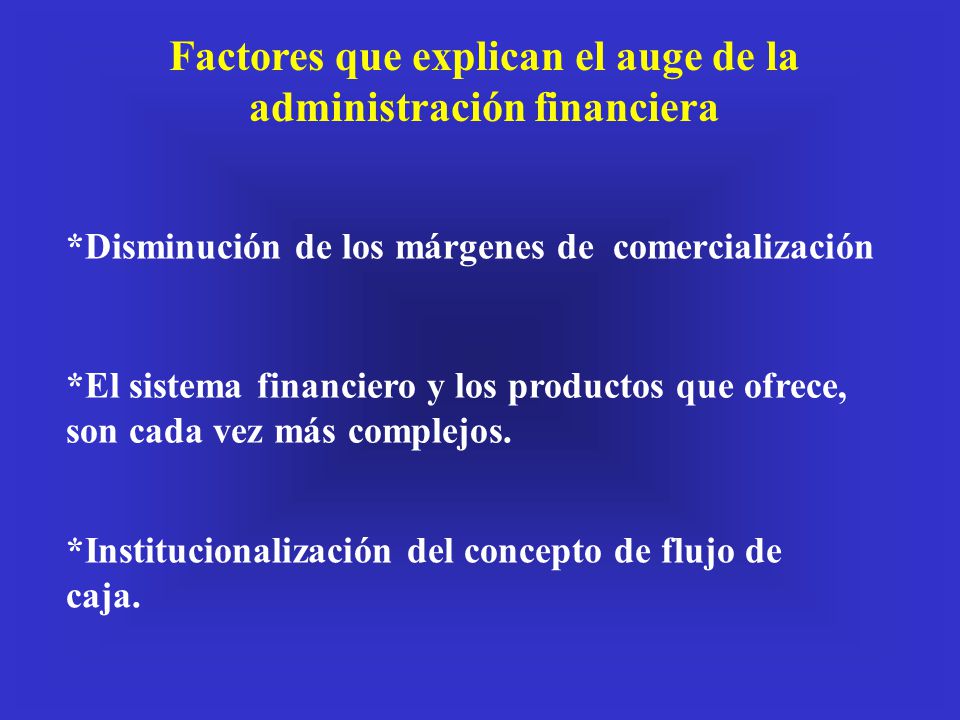 Factores que explican el auge de la administración financiera

*Disminución de los márgenes de comercialización

*El sistema financiero y los productos que ofrece, son cada vez más complejos.

*Institucionalización del concepto de flujo de caja.